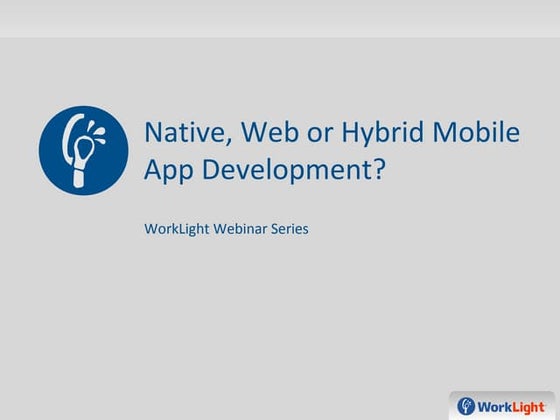 Native, Web or Hybrid Mobile App Development?

WorkLight Webinar Series

WorkLight